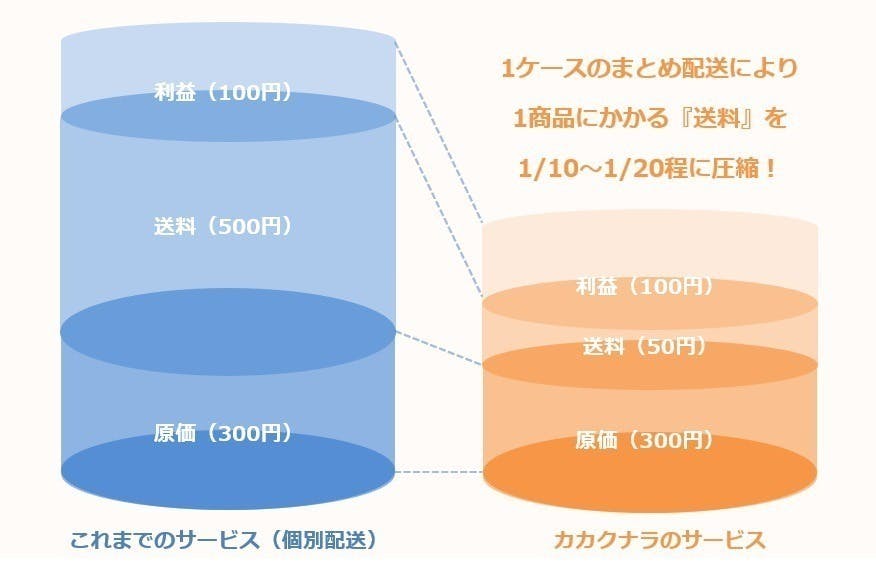 利益（100円）

送料（500円）

原価（300円）

これまでのサービス（個別配送）

1ケースのまとめ配送により
1商品にかかる『送料』を
1/10～1/20程に圧縮！

利益（100円）

送料（50円）

原価（300円）

カカクナラのサービス